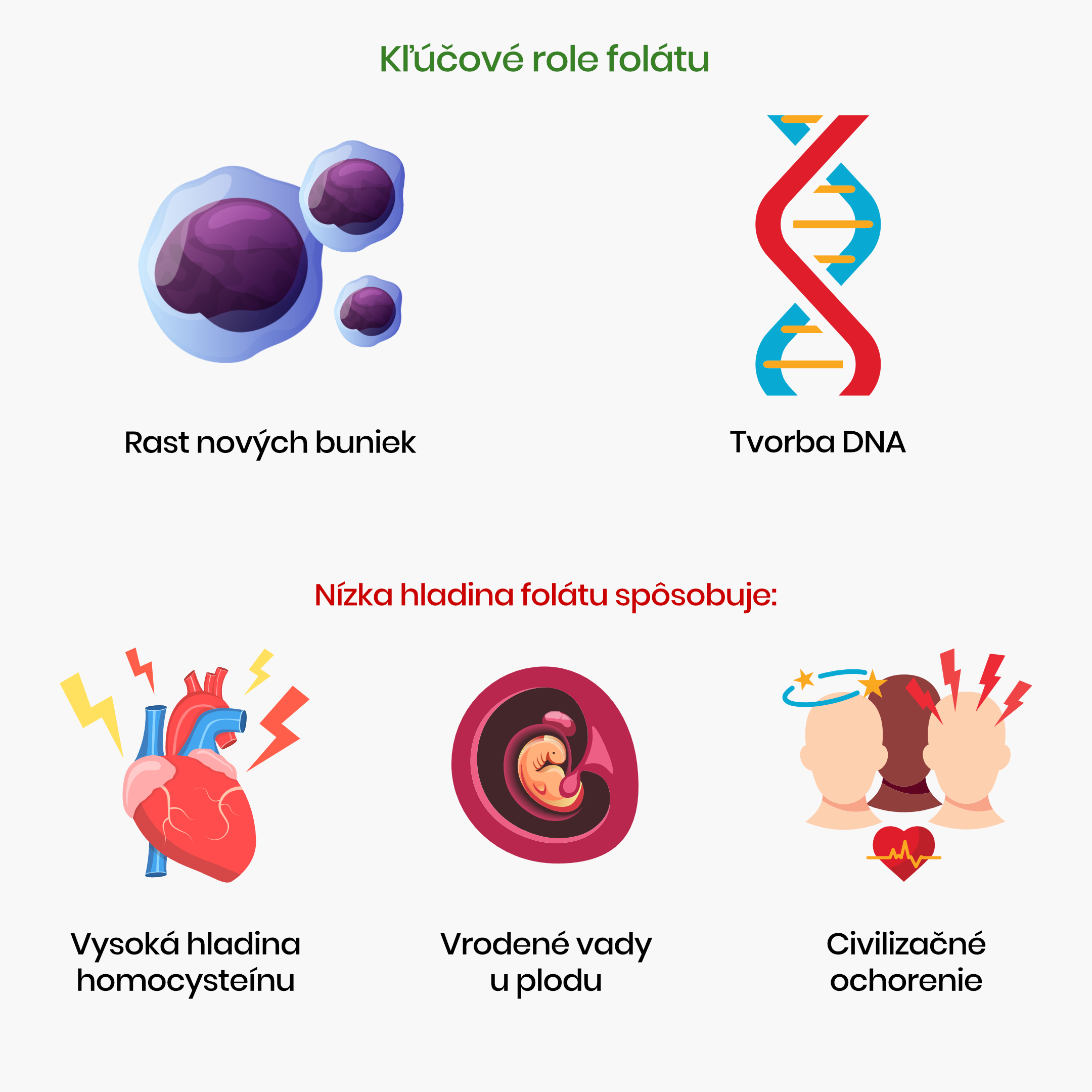 Kľúčové role folátu

Rast nových buniek

Tvorba DNA

Nízka hladina folátu spôsobuje:

Vysoká hladina homocysteínu

Vrodené vady u plodu

Civilizačné ochorenie